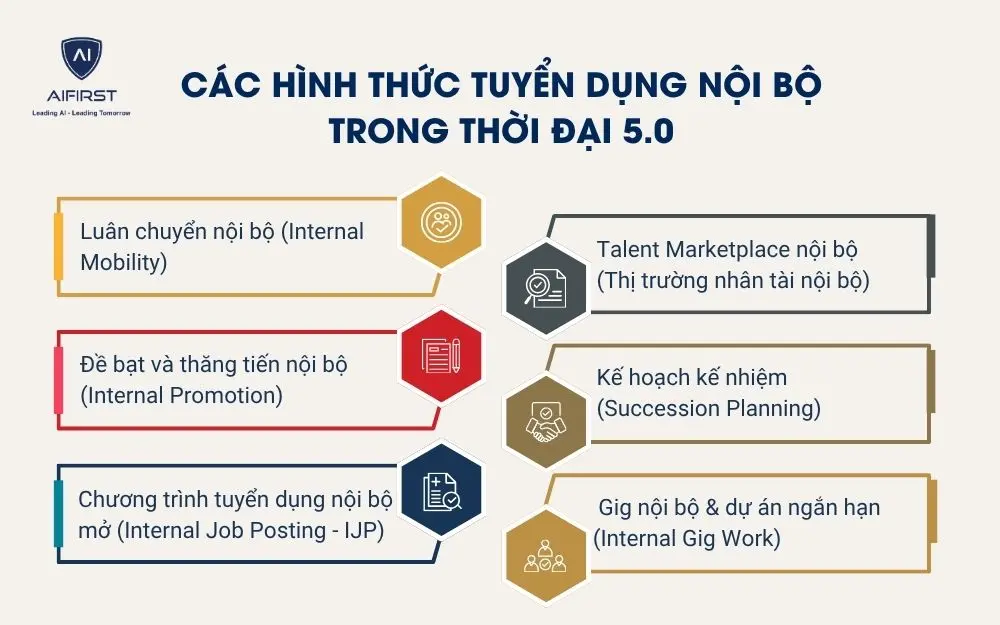 AI
AIFIRST
Leading AI - Leading Tomorrow

CÁC HÌNH THỨC TUYỂN DỤNG NỘI BỘ TRONG THỜI ĐẠI 5.0

Luân chuyển nội bộ (Internal Mobility)

Đề bạt và thăng tiến nội bộ (Internal Promotion)

Chương trình tuyển dụng nội bộ mở (Internal Job Posting - IJP)

Talent Marketplace nội bộ (Thị trường nhân tài nội bộ)

Kế hoạch kế nhiệm (Succession Planning)

Gig nội bộ & dự án ngắn hạn (Internal Gig Work)